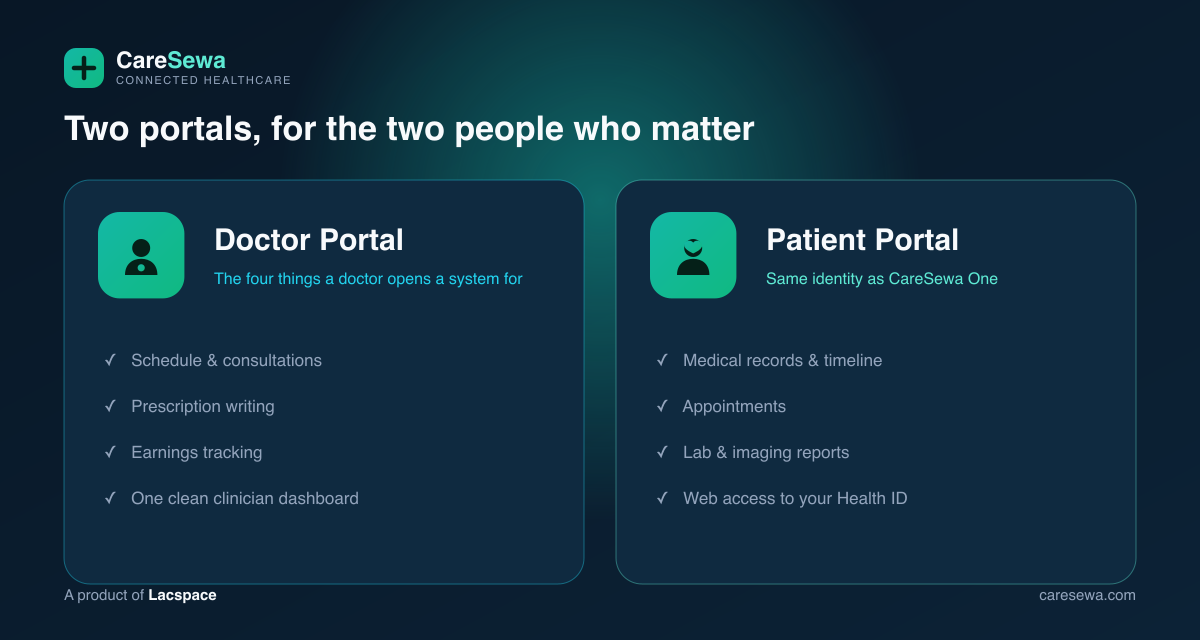 CareSewa
CONNECTED HEALTHCARE

Two portals, for the two people who matter

Doctor Portal
The four things a doctor opens a system for

✓ Schedule & consultations
✓ Prescription writing
✓ Earnings tracking
✓ One clean clinician dashboard

Patient Portal
Same identity as CareSewa One

✓ Medical records & timeline
✓ Appointments
✓ Lab & imaging reports
✓ Web access to your Health ID

A product of Lacspace

caresewa.com